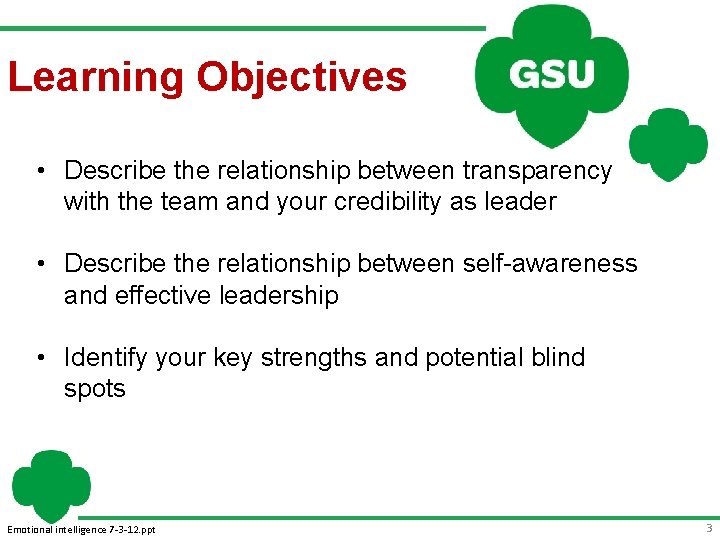 Learning Objectives

GSU

• Describe the relationship between transparency with the team and your credibility as leader

• Describe the relationship between self-awareness and effective leadership

• Identify your key strengths and potential blind spots

Emotional intelligence 7-3-12.ppt

3